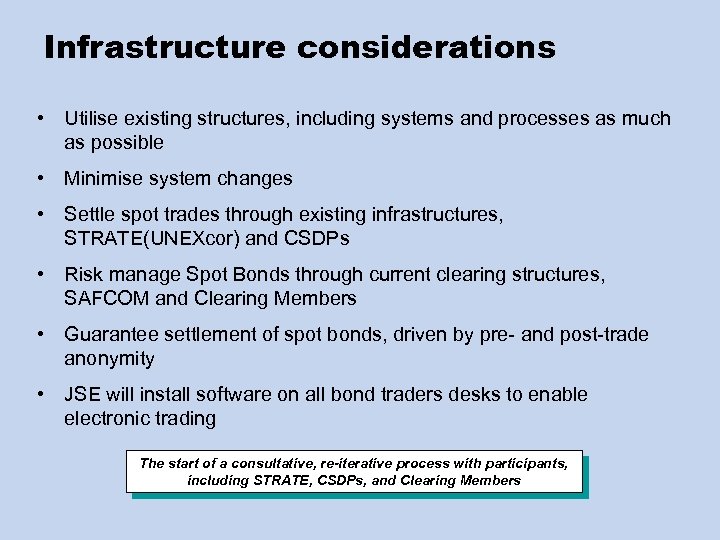 Infrastructure considerations

• Utilise existing structures, including systems and processes as much as possible

• Minimise system changes

• Settle spot trades through existing infrastructures, STRATE(UNEXcor) and CSDPs

• Risk manage Spot Bonds through current clearing structures, SAFCOM and Clearing Members

• Guarantee settlement of spot bonds, driven by pre- and post-trade anonymity

• JSE will install software on all bond traders desks to enable electronic trading

The start of a consultative, re-iterative process with participants, including STRATE, CSDPs, and Clearing Members